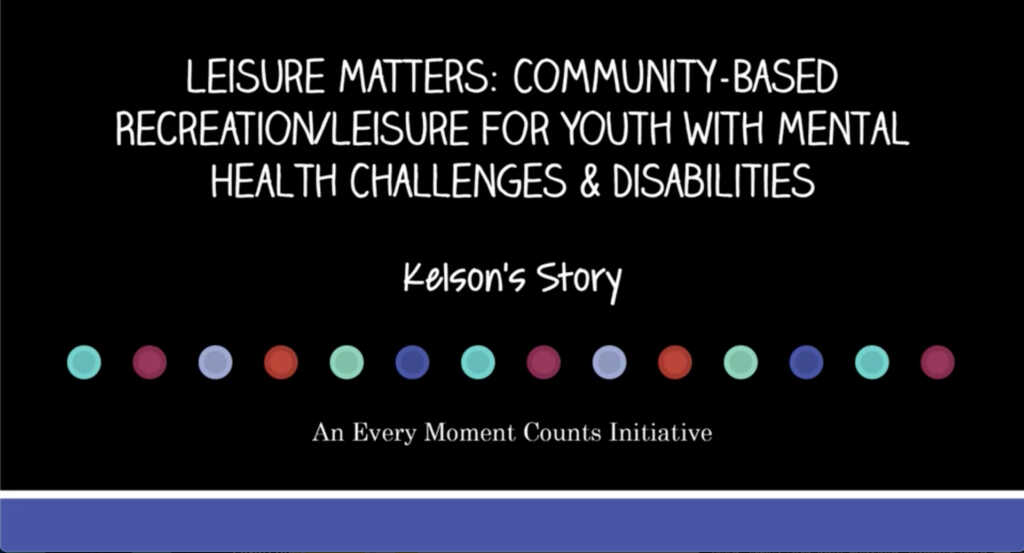 LEISURE MATTERS: COMMUNITY-BASED RECREATION/LEISURE FOR YOUTH WITH MENTAL HEALTH CHALLENGES & DISABILITIES

Kelson's Story

An Every Moment Counts Initiative